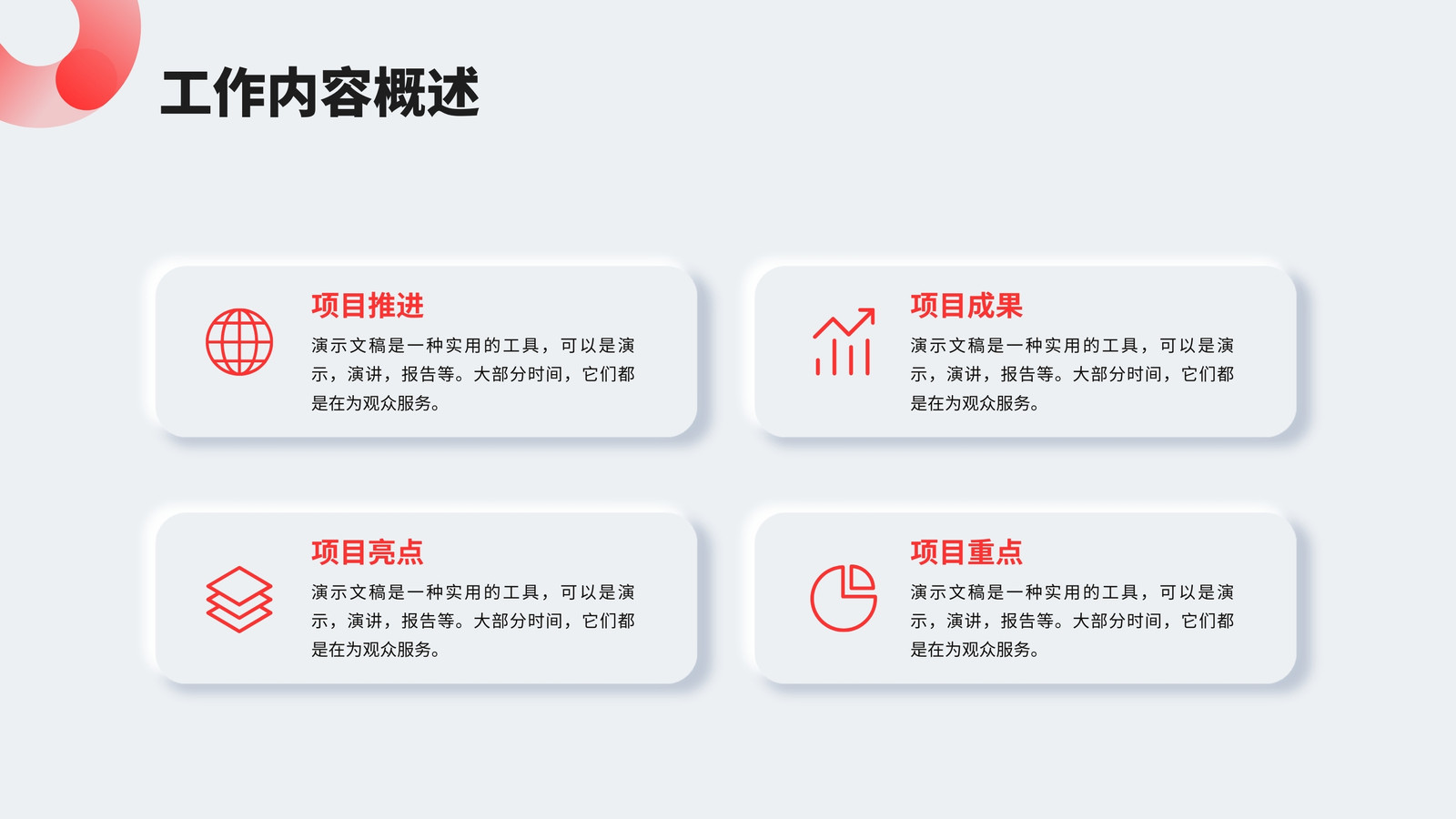 工作内容概述

项目推进

演示文稿是一种实用的工具，可以是演示，演讲，报告等。大部分时间，它们都是在为观众服务。

项目成果

演示文稿是一种实用的工具，可以是演示，演讲，报告等。大部分时间，它们都是在为观众服务。

项目亮点

演示文稿是一种实用的工具，可以是演示，演讲，报告等。大部分时间，它们都是在为观众服务。

项目重点

演示文稿是一种实用的工具，可以是演示，演讲，报告等。大部分时间，它们都是在为观众服务。